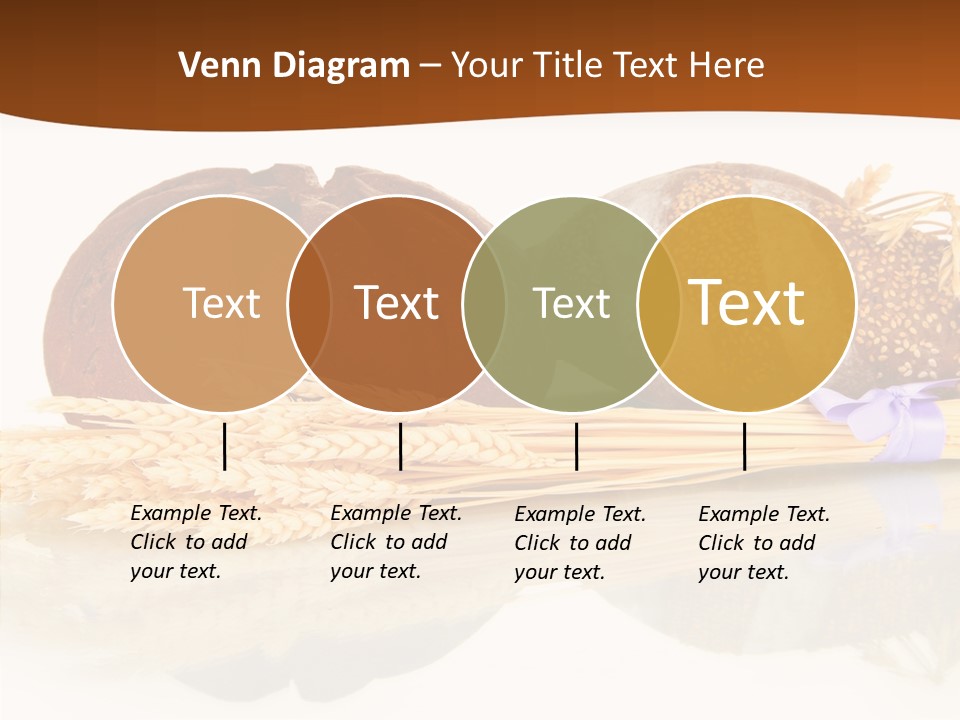 Venn Diagram – Your Title Text Here

Text

Text

Text

Text

Example Text. Click to add your text.

Example Text. Click to add your text.

Example Text. Click to add your text.

Example Text. Click to add your text.